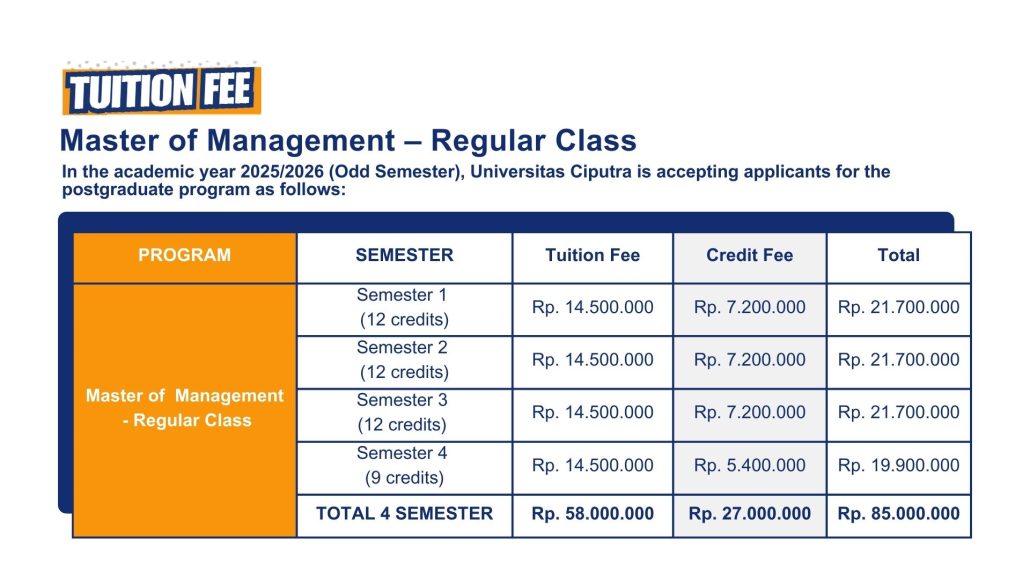 TUITION FEE

Master of Management – Regular Class

In the academic year 2025/2026 (Odd Semester), Universitas Ciputra is accepting applicants for the postgraduate program as follows:

| PROGRAM | SEMESTER | Tuition Fee | Credit Fee | Total |
|---|---|---|---|---|
| Master of Management - Regular Class | Semester 1 (12 credits) | Rp. 14.500.000 | Rp. 7.200.000 | Rp. 21.700.000 |
| | Semester 2 (12 credits) | Rp. 14.500.000 | Rp. 7.200.000 | Rp. 21.700.000 |
| | Semester 3 (12 credits) | Rp. 14.500.000 | Rp. 7.200.000 | Rp. 21.700.000 |
| | Semester 4 (9 credits) | Rp. 14.500.000 | Rp. 5.400.000 | Rp. 19.900.000 |
| | TOTAL 4 SEMESTER | Rp. 58.000.000 | Rp. 27.000.000 | Rp. 85.000.000 |